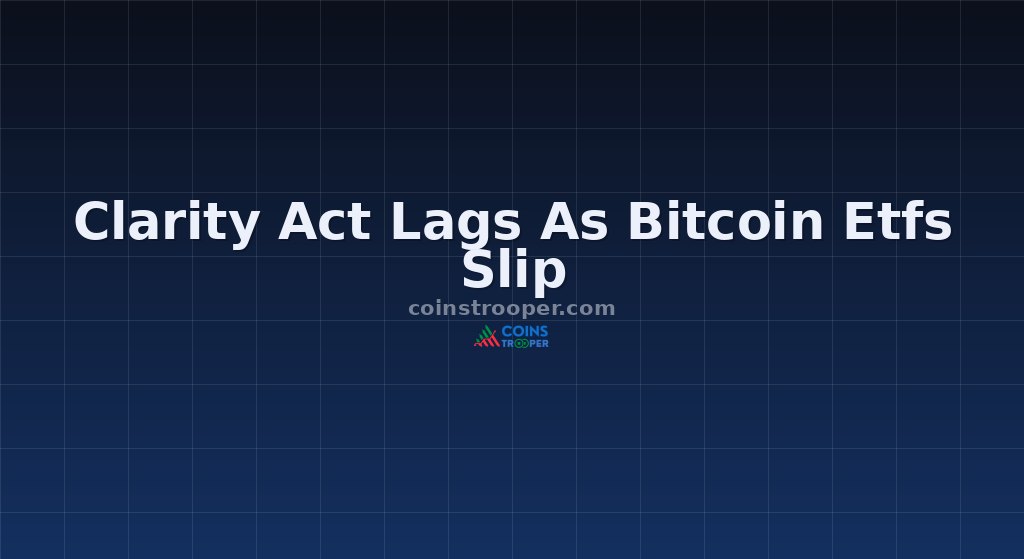 Clarity Act Lags As Bitcoin Etfs Slip

coinstrooper.com

COINS TROOPER